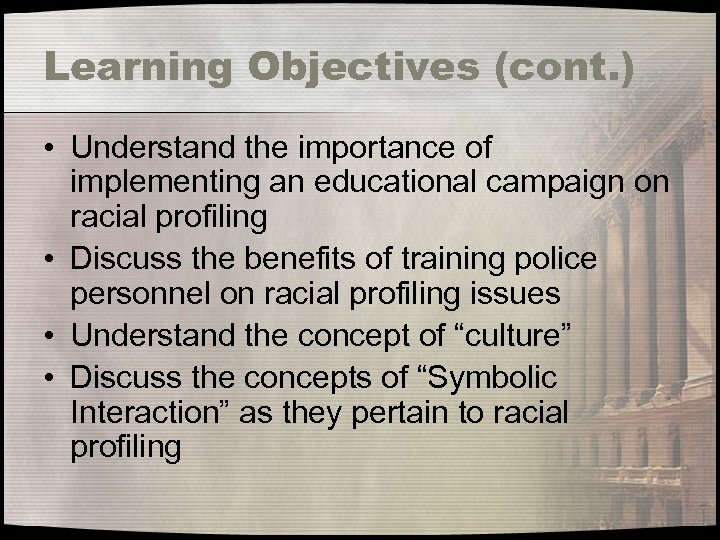 Learning Objectives (cont.)

• Understand the importance of implementing an educational campaign on racial profiling
• Discuss the benefits of training police personnel on racial profiling issues
• Understand the concept of “culture”
• Discuss the concepts of “Symbolic Interaction” as they pertain to racial profiling